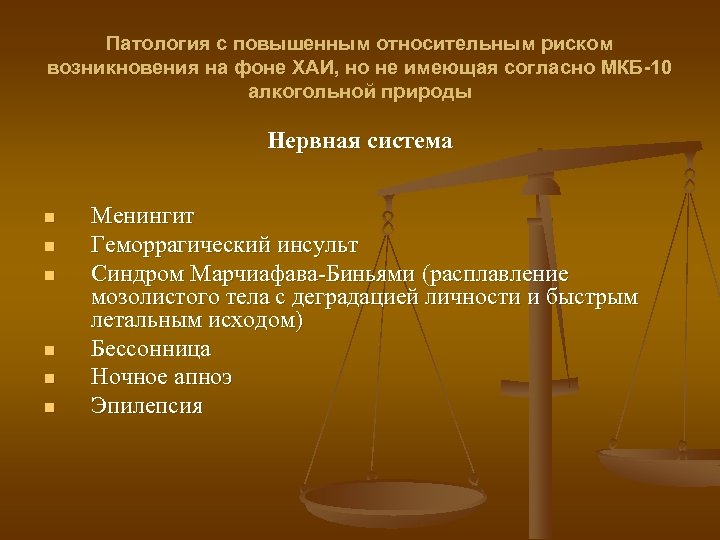 Патология с повышенным относительным риском возникновения на фоне ХАИ, но не имеющая согласно МКБ-10 алкогольной природы

Нервная система

- Менингит
- Геморрагический инсульт
- Синдром Марчиафава-Биньями (расплавление мозолистого тела с деградацией личности и быстрым летальным исходом)
- Бессонница
- Ночное апноэ
- Эпилепсия